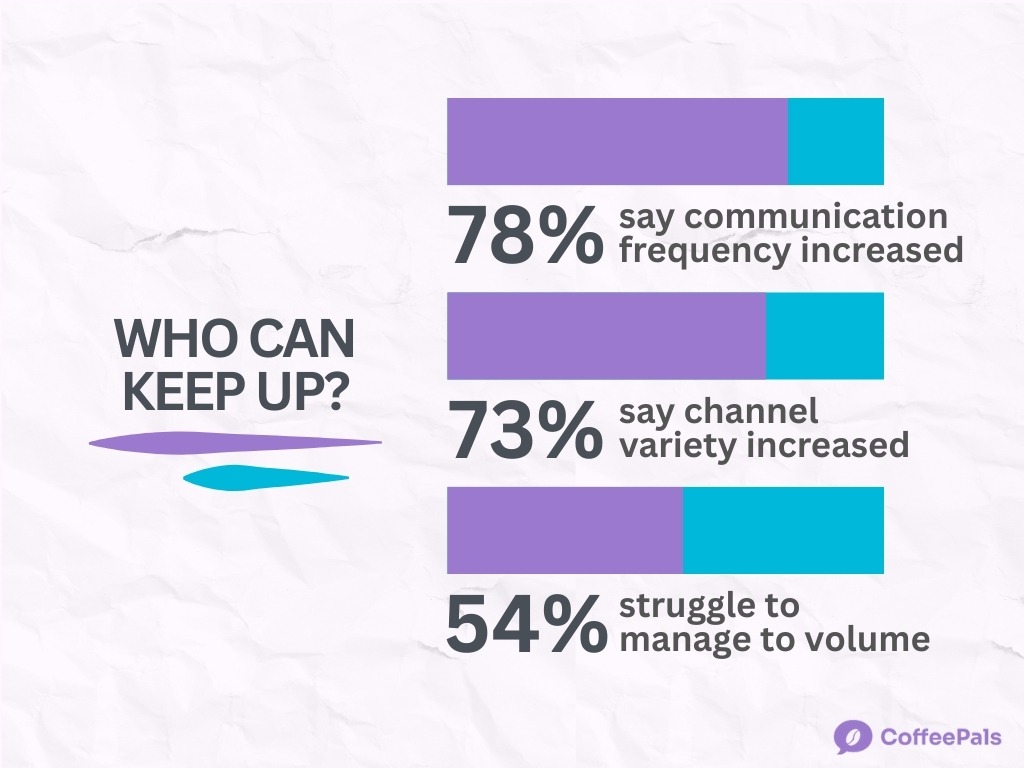 WHO CAN KEEP UP?

78% say communication frequency increased

73% say channel variety increased

54% struggle to manage to volume

CoffeePals